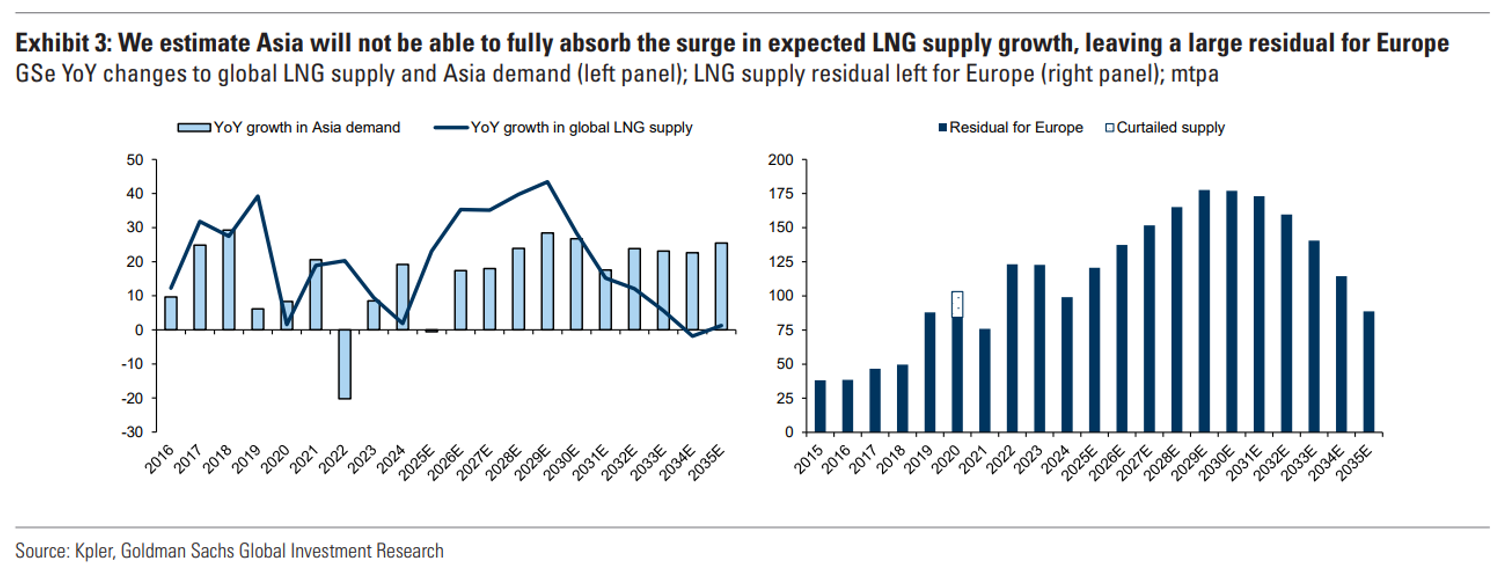 Exhibit 3: We estimate Asia will not be able to fully absorb the surge in expected LNG supply growth, leaving a large residual for Europe
GSe YoY changes to global LNG supply and Asia demand (left panel); LNG supply residual left for Europe (right panel); mtpa

YoY growth in Asia demand
YoY growth in global LNG supply

50
40
30
20
10
0
-10
-20
-30

2016 2017 2018 2019 2020 2021 2022 2023 2024 2025E 2026E 2027E 2028E 2029E 2030E 2031E 2032E 2033E 2034E 2035E

Residual for Europe
Curtailed supply

200
175
150
125
100
75
50
25
0

2015 2016 2017 2018 2019 2020 2021 2022 2023 2024 2025E 2026E 2027E 2028E 2029E 2030E 2031E 2032E 2033E 2034E 2035E

Source: Kpler, Goldman Sachs Global Investment Research